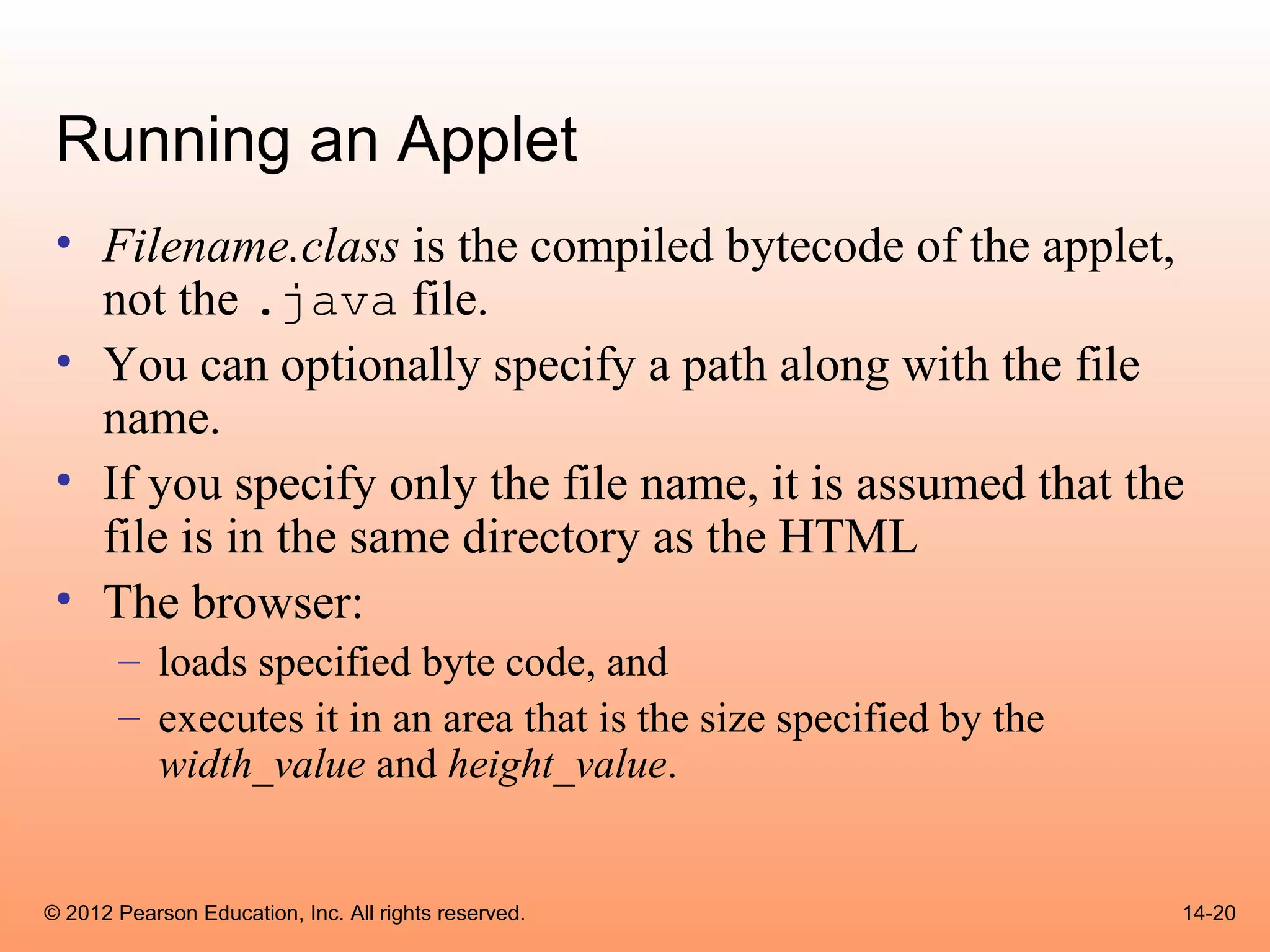 Running an Applet

• Filename.class is the compiled bytecode of the applet, not the .java file.
• You can optionally specify a path along with the file name.
• If you specify only the file name, it is assumed that the file is in the same directory as the HTML
• The browser:
– loads specified byte code, and
– executes it in an area that is the size specified by the width_value and height_value.

© 2012 Pearson Education, Inc. All rights reserved.

14-20